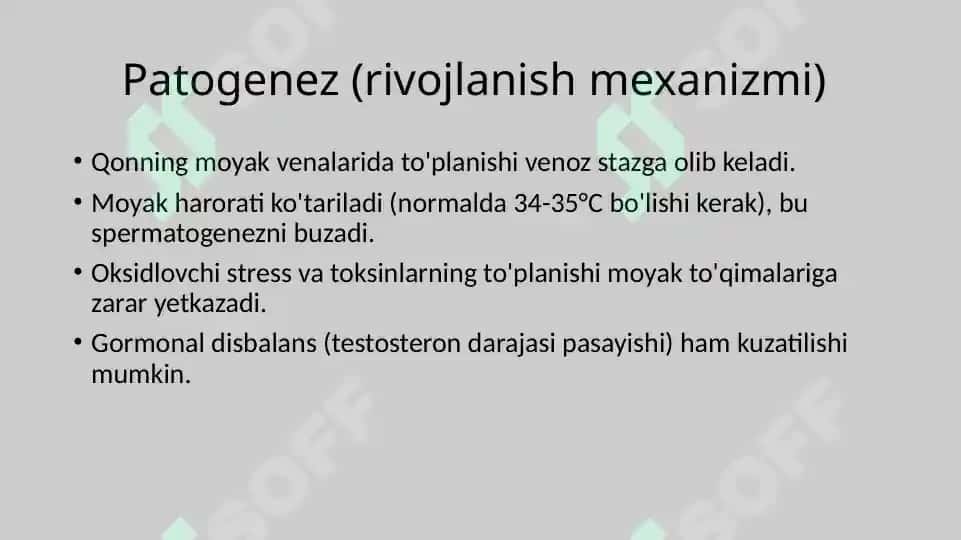 Patogenez (rivojlanish mexanizmi)

• Qonning moyak venalarida to'planishi venoz stazga olib keladi.

• Moyak harorati ko'tariladi (normalda 34-35°C bo'lishi kerak), bu spermatogenezni buzadi.

• Oksidlovchi stress va toksinlarning to'planishi moyak to'qimalariga zarar yetkazadi.

• Gormonal disbalans (testosteron darajasi pasayishi) ham kuzatilishi mumkin.

SOFF SOFF SOFF SOFF